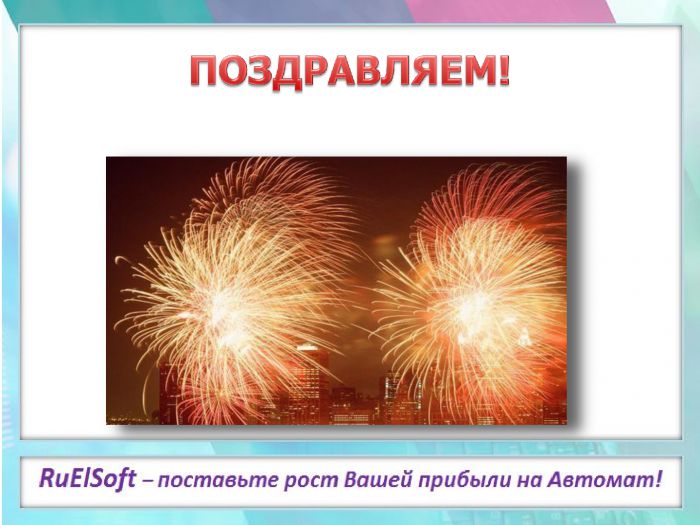 ПОЗДРАВЛЯЕМ!

RuElSoft – поставьте рост Вашей прибыли на Автомат!